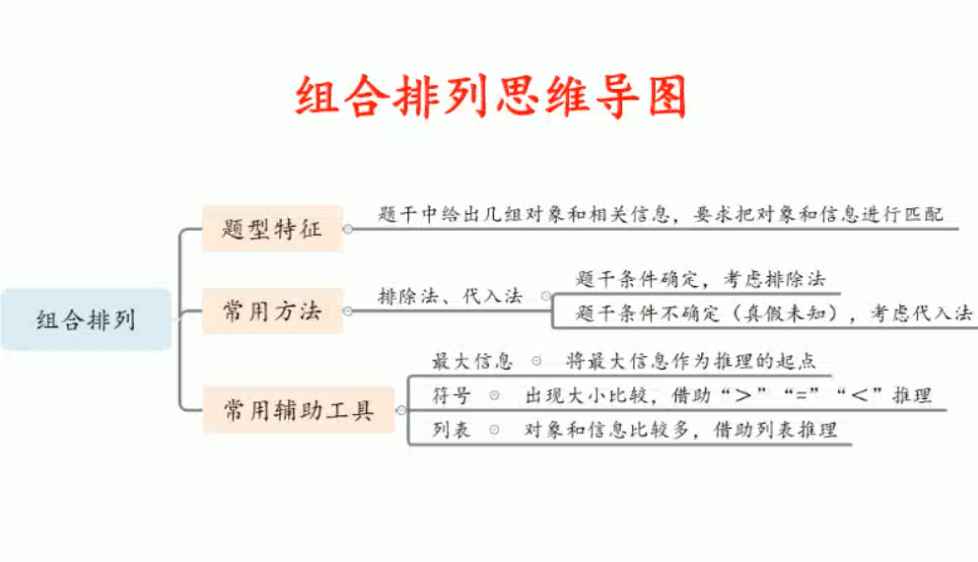 组合排列思维导图

组合排列

题型特征

题干中给出几组对象和相关信息，要求把对象和信息进行匹配

常用方法

排除法、代入法

题干条件确定，考虑排除法

题干条件不确定（真假未知），考虑代入法

常用辅助工具

最大信息

将最大信息作为推理的起点

符号

出现大小比较，借助“>”“=”“<”推理

列表

对象和信息比较多，借助列表推理